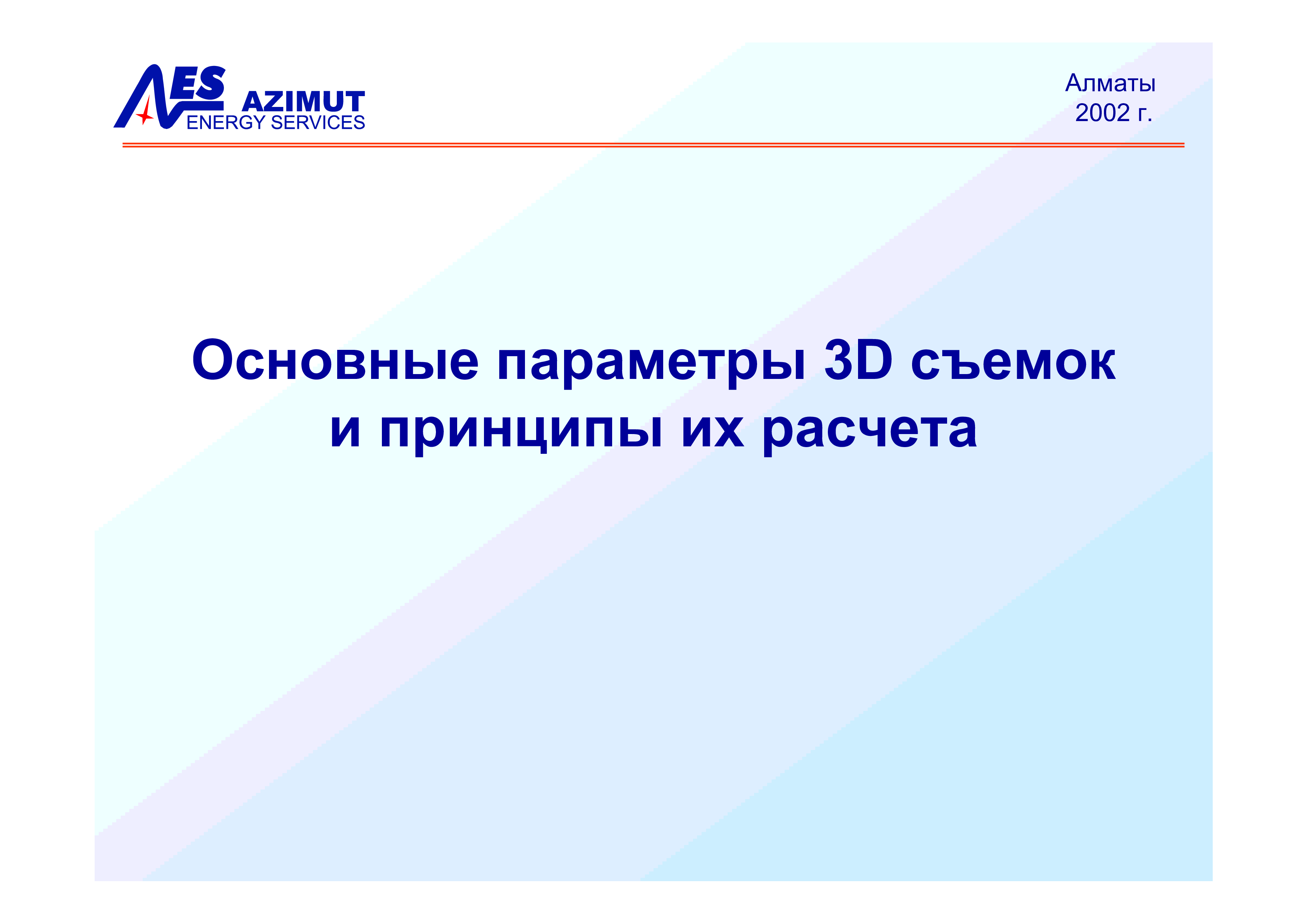 AES AZIMUT
ENERGY SERVICES

Алматы
2002 г.

Основные параметры 3D съемок и принципы их расчета